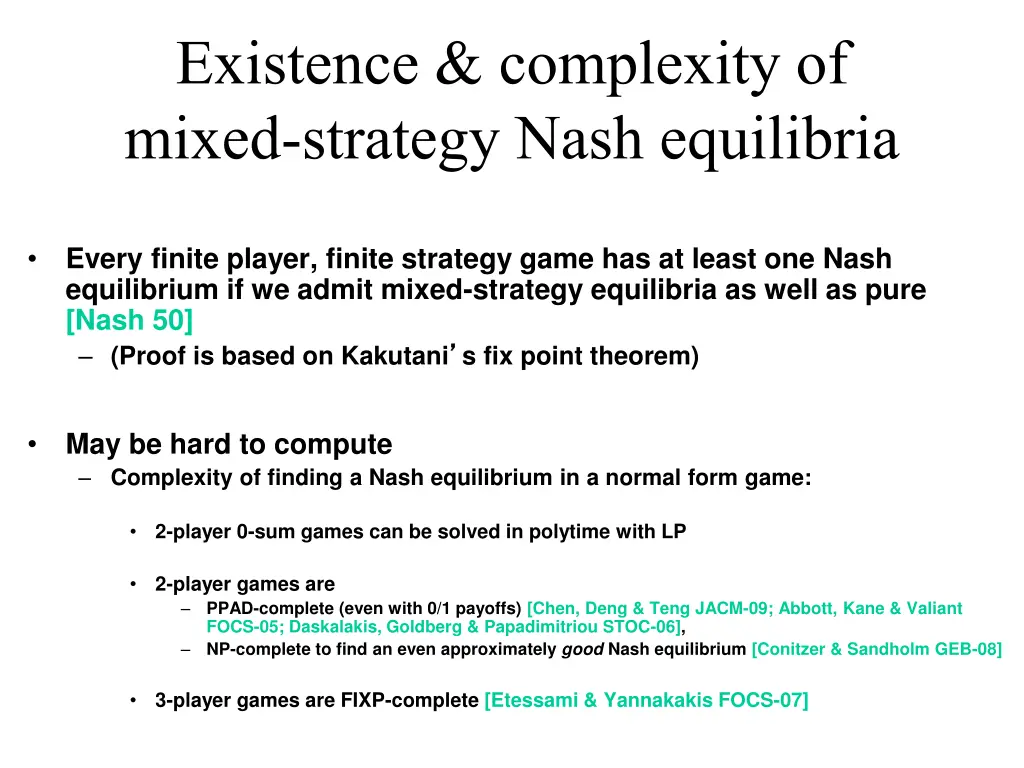 Existence & complexity of mixed-strategy Nash equilibria

• Every finite player, finite strategy game has at least one Nash equilibrium if we admit mixed-strategy equilibria as well as pure [Nash 50]
– (Proof is based on Kakutani's fix point theorem)

• May be hard to compute
– Complexity of finding a Nash equilibrium in a normal form game:

• 2-player 0-sum games can be solved in polytime with LP

• 2-player games are
– PPAD-complete (even with 0/1 payoffs) [Chen, Deng & Teng JACM-09; Abbott, Kane & Valiant FOCS-05; Daskalakis, Goldberg & Papadimitriou STOC-06],
– NP-complete to find an even approximately good Nash equilibrium [Conitzer & Sandholm GEB-08]

• 3-player games are FIXP-complete [Etessami & Yannakakis FOCS-07]